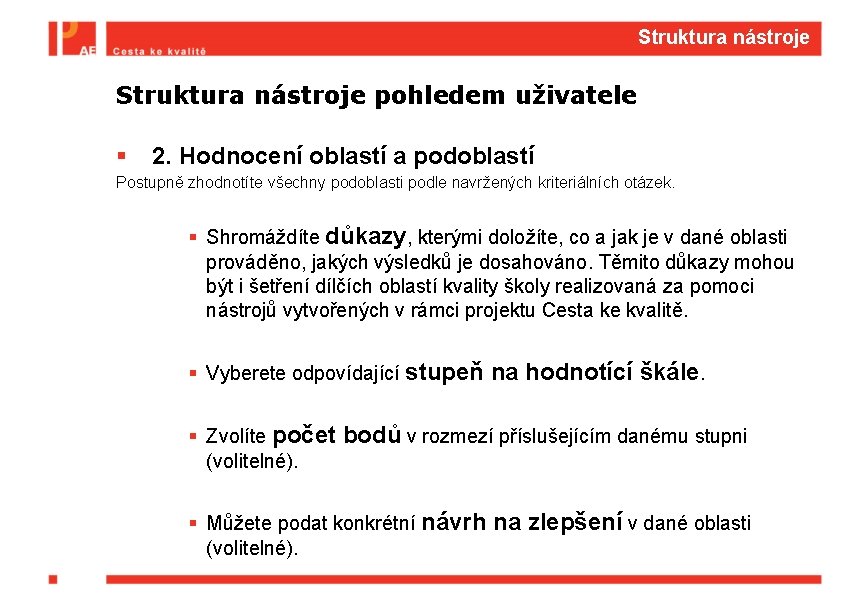 AE Cesta ke kvalitě

Struktura nástroje

Struktura nástroje pohledem uživatele

▪ 2. Hodnocení oblastí a podoblastí

Postupně zhodnotíte všechny podoblasti podle navržených kriteriálních otázek.

▪ Shromáždíte důkazy, kterými doložíte, co a jak je v dané oblasti prováděno, jakých výsledků je dosahováno. Těmito důkazy mohou být i šetření dílčích oblastí kvality školy realizovaná za pomoci nástrojů vytvořených v rámci projektu Cesta ke kvalitě.

▪ Vyberete odpovídající stupeň na hodnotící škále.

▪ Zvolíte počet bodů v rozmezí příslušejícím danému stupni (volitelné).

▪ Můžete podat konkrétní návrh na zlepšení v dané oblasti (volitelné).